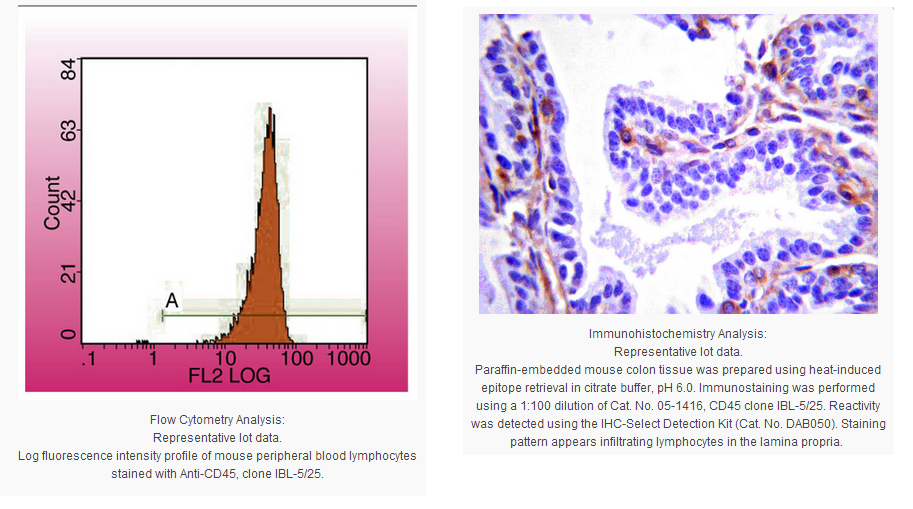 84
63
42
21
0
Count
A
.1
1
10
100
1000
FL2 LOG

Flow Cytometry Analysis:
Representative lot data.
Log fluorescence intensity profile of mouse peripheral blood lymphocytes stained with Anti-CD45, clone IBL-5/25.

Immunohistochemistry Analysis:
Representative lot data.
Paraffin-embedded mouse colon tissue was prepared using heat-induced epitope retrieval in citrate buffer, pH 6.0. Immunostaining was performed using a 1:100 dilution of Cat. No. 05-1416, CD45 clone IBL-5/25. Reactivity was detected using the IHC-Select Detection Kit (Cat. No. DAB050). Staining pattern appears infiltrating lymphocytes in the lamina propria.